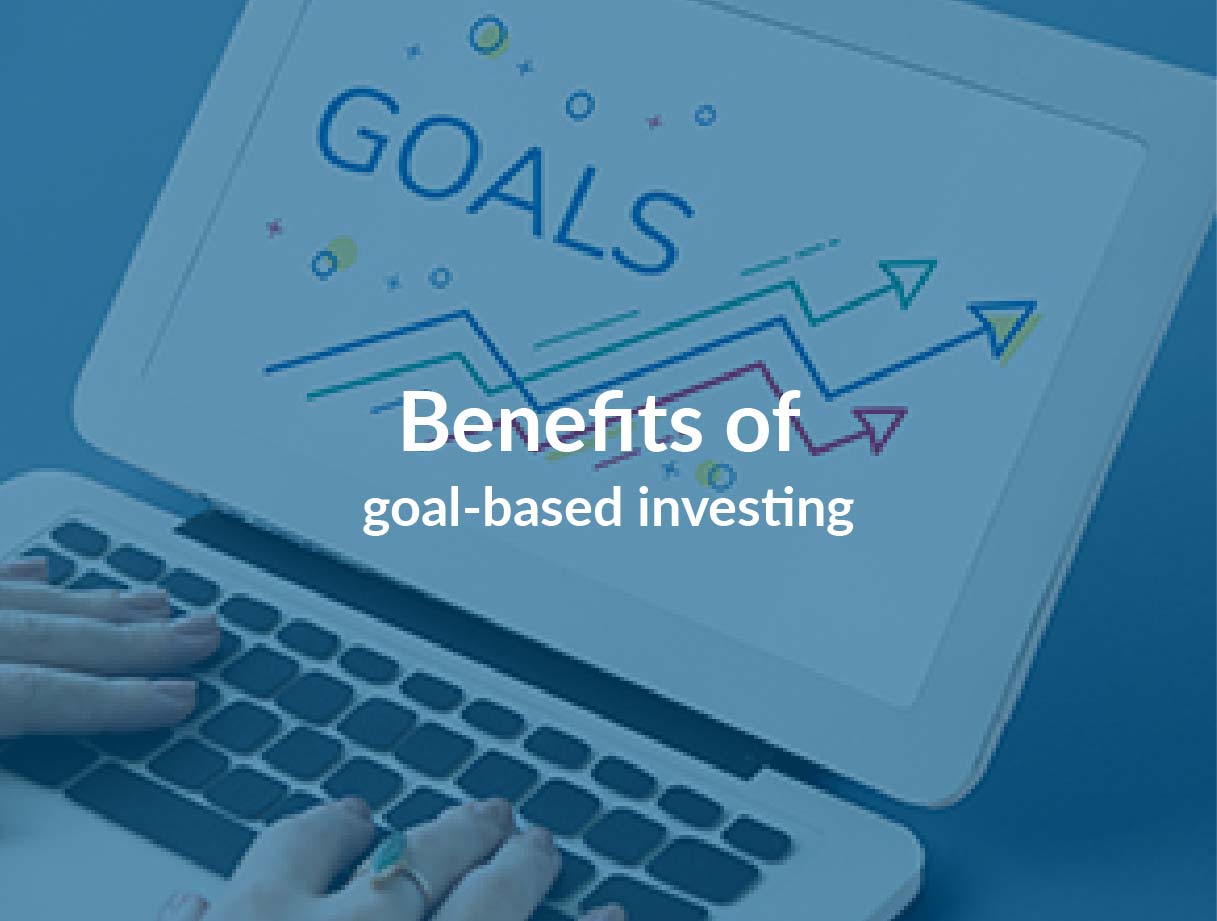 GOALS

Benefits of
goal-based investing